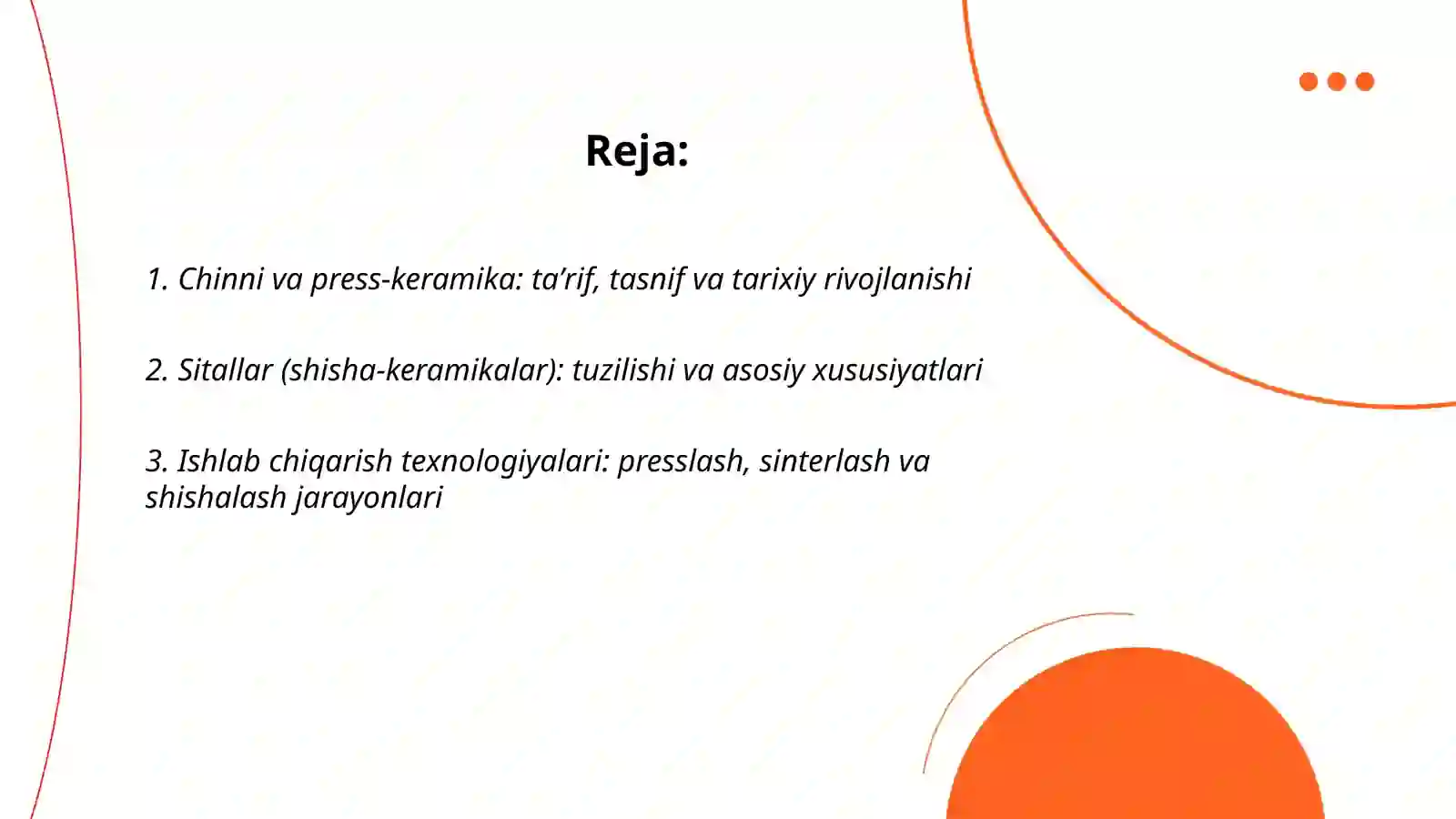 Reja:

1. Chinni va press-keramika: ta’rif, tasnif va tarixiy rivojlanishi

2. Sitallar (shisha-keramikalar): tuzilishi va asosiy xususiyatlari

3. Ishlab chiqarish texnologiyalari: presslash, sinterlash va shishalash jarayonlari